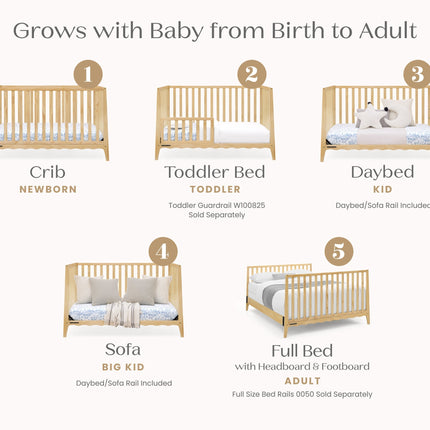 Grows with Baby from Birth to Adult

1
Crib
NEWBORN

2
Toddler Bed
TODDLER
Toddler Guardrail W100825 Sold Separately

3
Daybed
KID
Daybed/Sofa Rail Included

4
Sofa
BIG KID
Daybed/Sofa Rail Included

5
Full Bed
with Headboard & Footboard
ADULT
Full Size Bed Rails 0050 Sold Separately